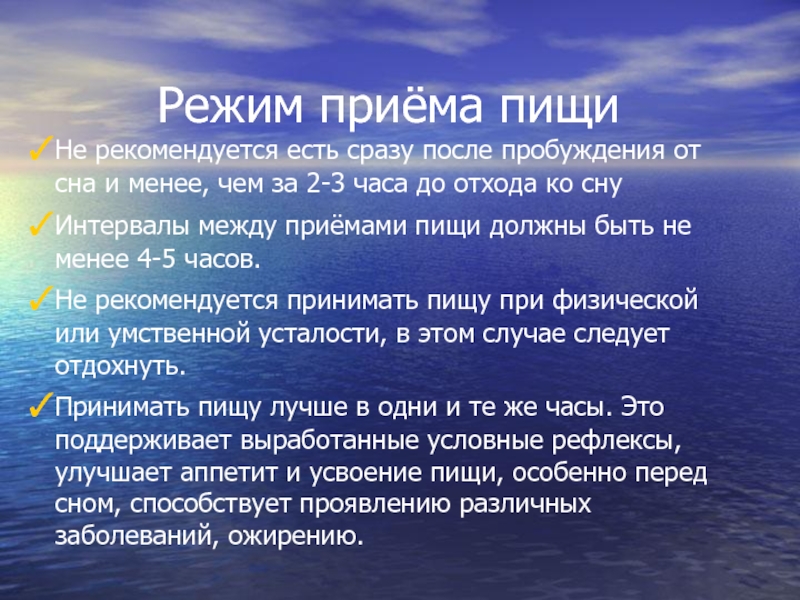 Режим приёма пищи

✓Не рекомендуется есть сразу после пробуждения от сна и менее, чем за 2-3 часа до отхода ко сну

✓Интервалы между приёмами пищи должны быть не менее 4-5 часов.

✓Не рекомендуется принимать пищу при физической или умственной усталости, в этом случае следует отдохнуть.

✓Принимать пищу лучше в одни и те же часы. Это поддерживает выработанные условные рефлексы, улучшает аппетит и усвоение пищи, особенно перед сном, способствует проявлению различных заболеваний, ожирению.